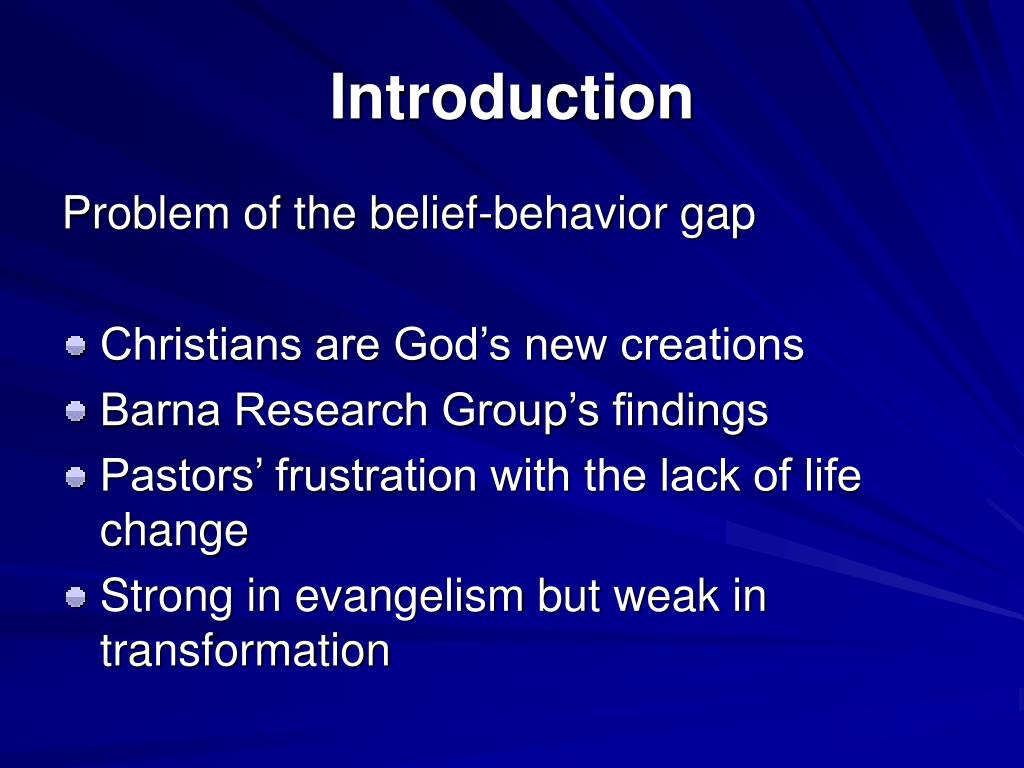 Introduction

Problem of the belief-behavior gap

- Christians are God’s new creations
- Barna Research Group’s findings
- Pastors’ frustration with the lack of life change
- Strong in evangelism but weak in transformation